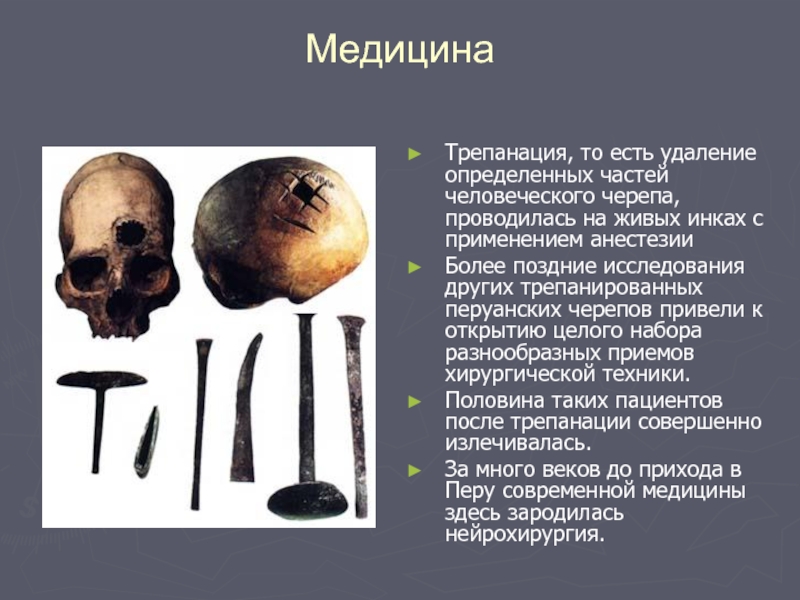 Медицина

► Трепанация, то есть удаление определенных частей человеческого черепа, проводилась на живых инках с применением анестезии

► Более поздние исследования других трепанированных перуанских черепов привели к открытию целого набора разнообразных приемов хирургической техники.

► Половина таких пациентов после трепанации совершенно излечивалась.

► За много веков до прихода в Перу современной медицины здесь зародилась нейрохирургия.